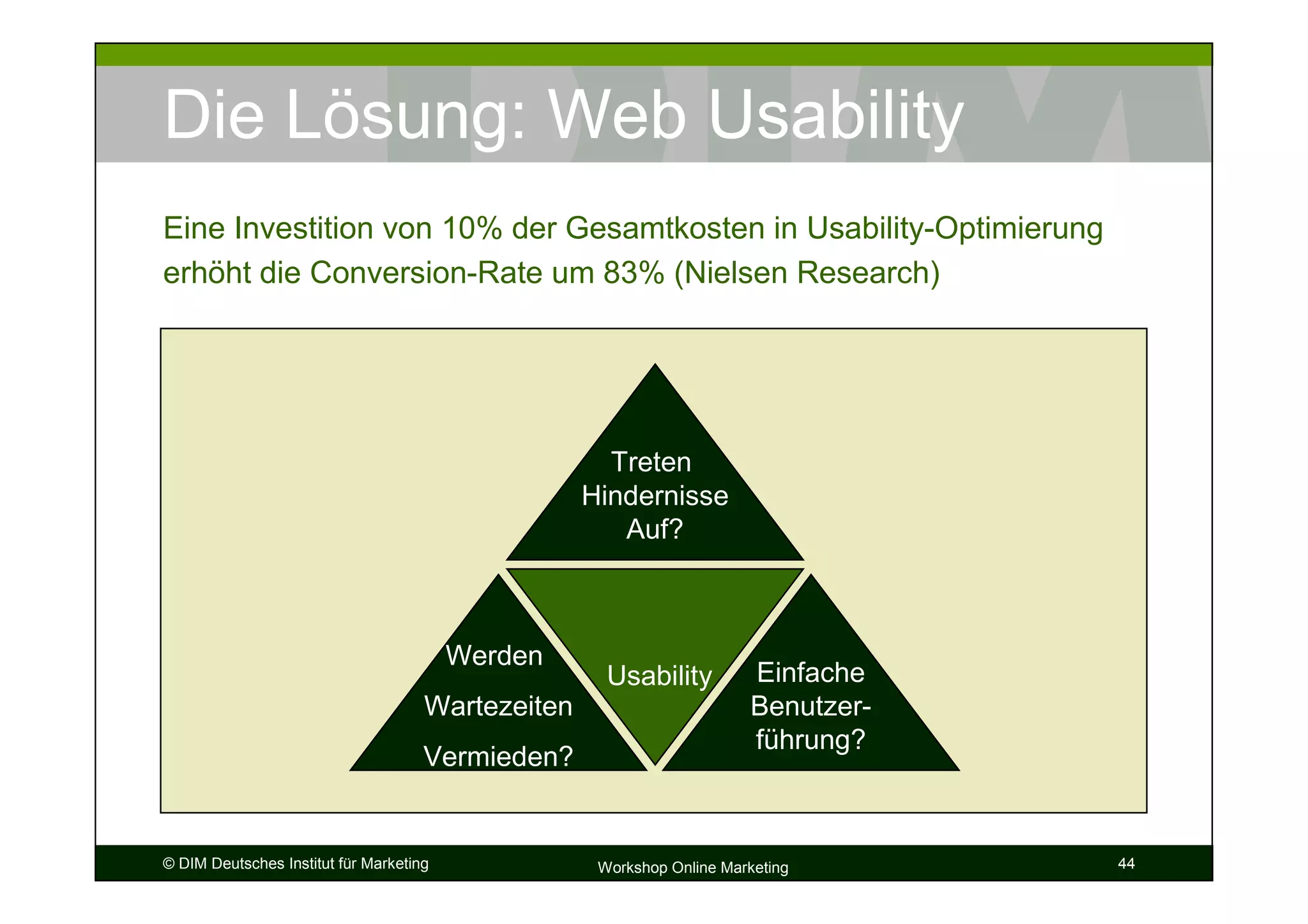 Die Lösung: Web Usability

Eine Investition von 10% der Gesamtkosten in Usability-Optimierung erhöht die Conversion-Rate um 83% (Nielsen Research)

Treten Hindernisse Auf?

Werden Wartezeiten Vermieden?

Usability

Einfache Benutzerführung?

© DIM Deutsches Institut für Marketing

Workshop Online Marketing

44